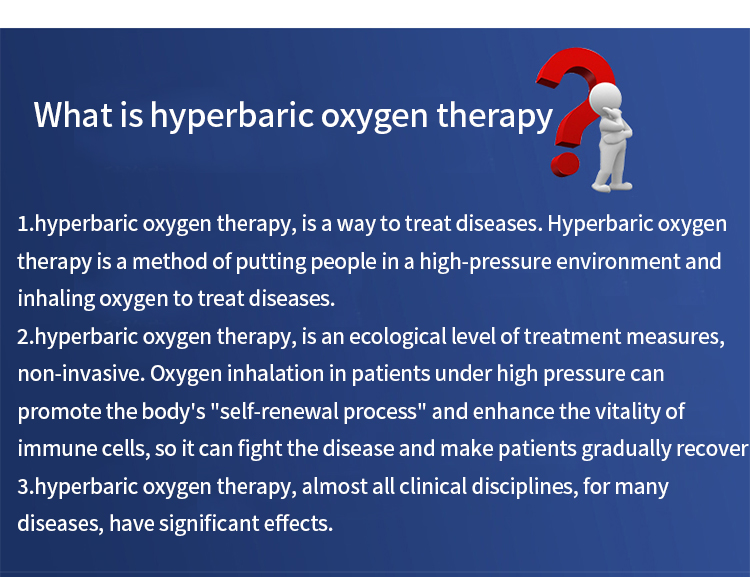 What is hyperbaric oxygen therapy

1.hyperbaric oxygen therapy, is a way to treat diseases. Hyperbaric oxygen therapy is a method of putting people in a high-pressure environment and inhaling oxygen to treat diseases.
2.hyperbaric oxygen therapy, is an ecological level of treatment measures, non-invasive. Oxygen inhalation in patients under high pressure can promote the body's "self-renewal process" and enhance the vitality of immune cells, so it can fight the disease and make patients gradually recover
3.hyperbaric oxygen therapy, almost all clinical disciplines, for many diseases, have significant effects.